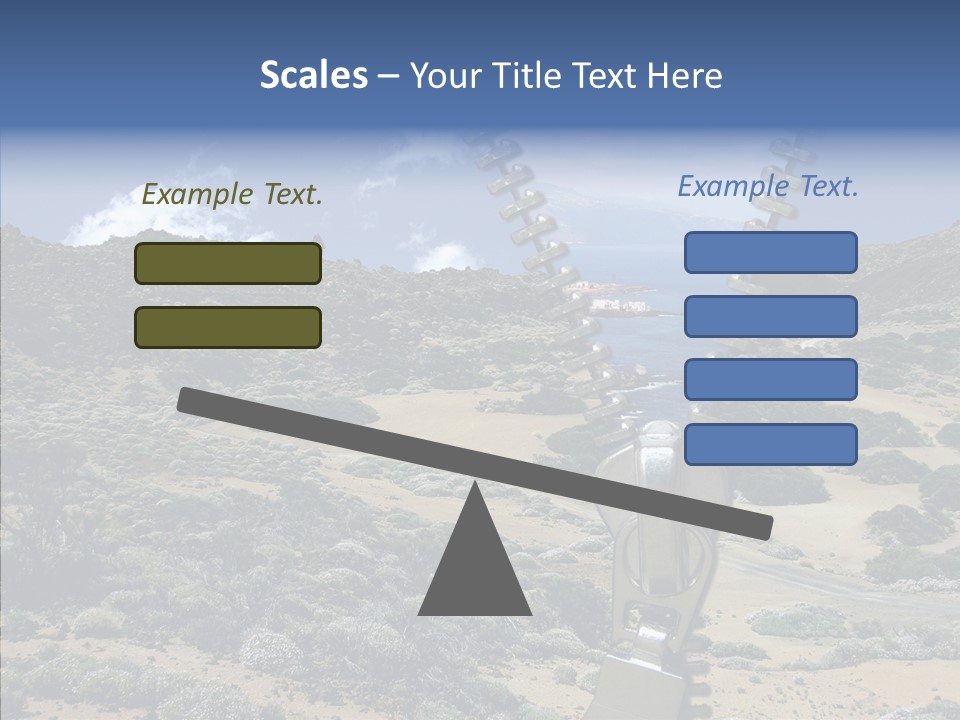 Scales – Your Title Text Here

Example Text.

Example Text.